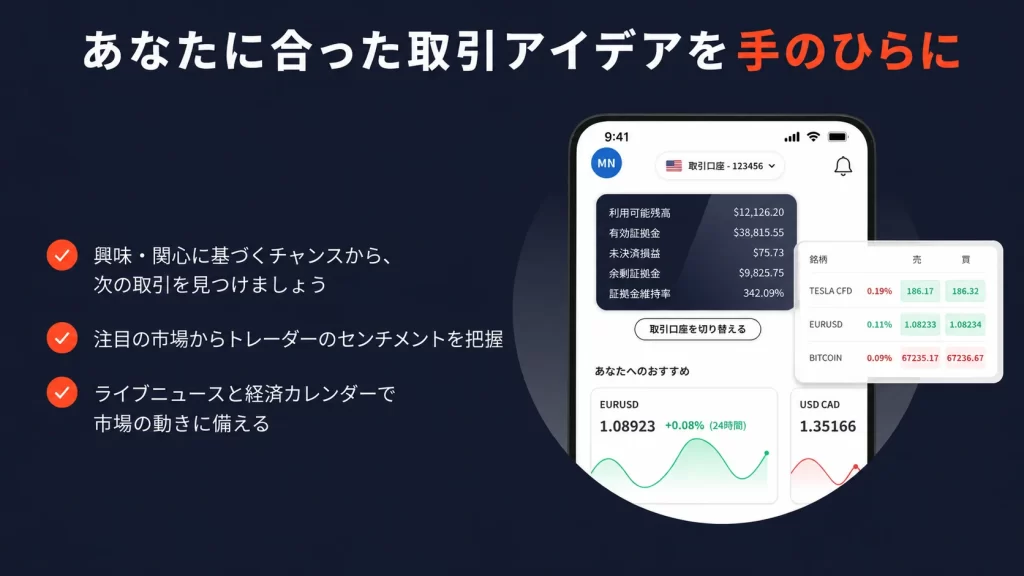 あなたに合った取引アイデアを手のひらに

興味・関心に基づくチャンスから、次の取引を見つけましょう

注目の市場からトレーダーのセンチメントを把握

ライブニュースと経済カレンダーで市場の動きに備える

9:41

MN

取引口座 - 123456

| 利用可能残高 | $12,126.20 |
|---|---|
| 有効証拠金 | $38,815.55 |
| 未決済損益 | $75.73 |
| 余剰証拠金 | $9,825.75 |
| 証拠金維持率 | 342.09% |

取引口座を切り替える

あなたへのおすすめ

EURUSD
1.08923 +0.08% (24時間)

USD CAD
1.35166

| 銘柄 | | 売 | 買 |
|---|---|---|---|
| TESLA CFD | 0.19% | 186.17 | 186.32 |
| EURUSD | 0.11% | 1.08233 | 1.08234 |
| BITCOIN | 0.09% | 67235.17 | 67236.67 |